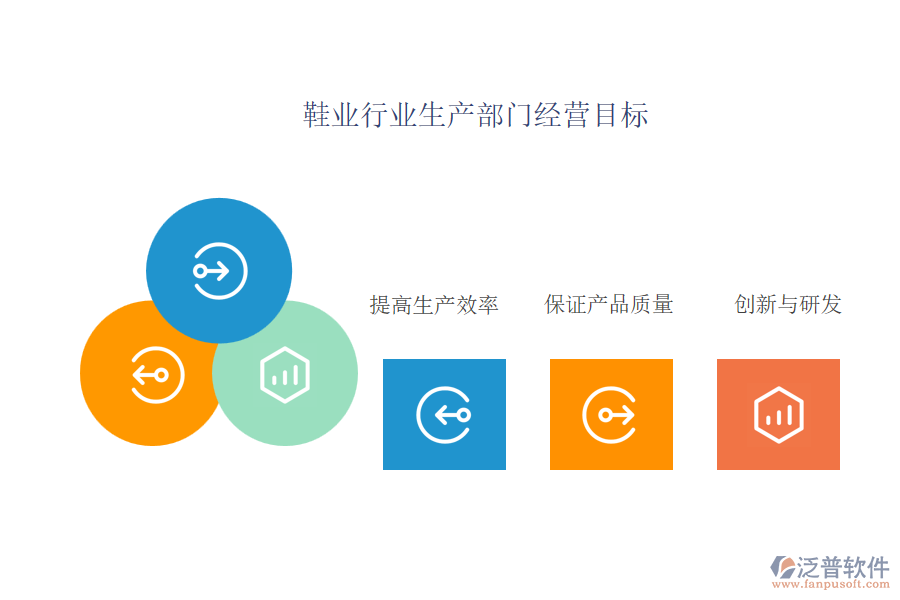 鞋业行业生产部门经营目标

提高生产效率

保证产品质量

创新与研发

泛普软件
www.fanpusoft.com